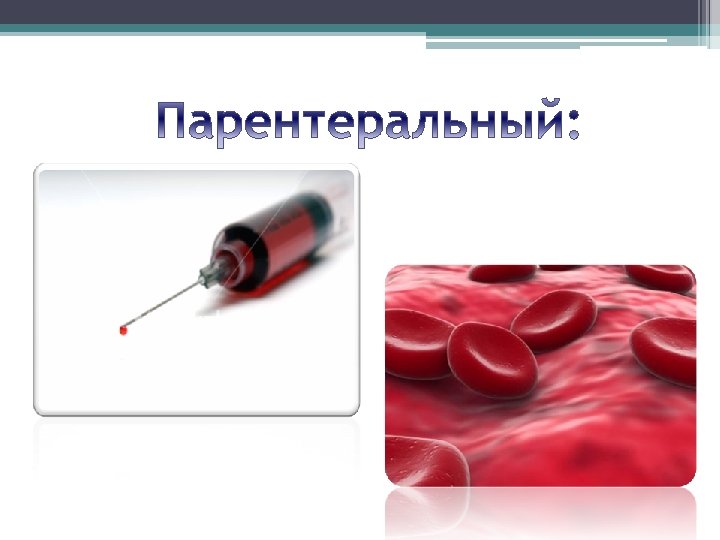 Парентеральный: